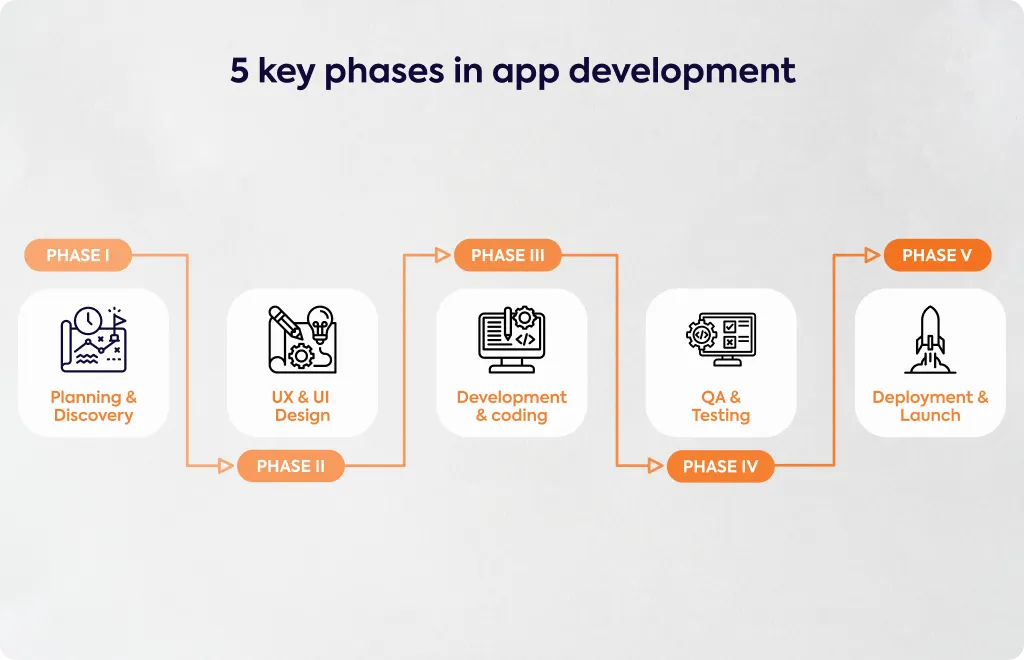 5 key phases in app development

PHASE I

Planning & Discovery

PHASE II

UX & UI Design

PHASE III

Development & coding

PHASE IV

QA & Testing

PHASE V

Deployment & Launch